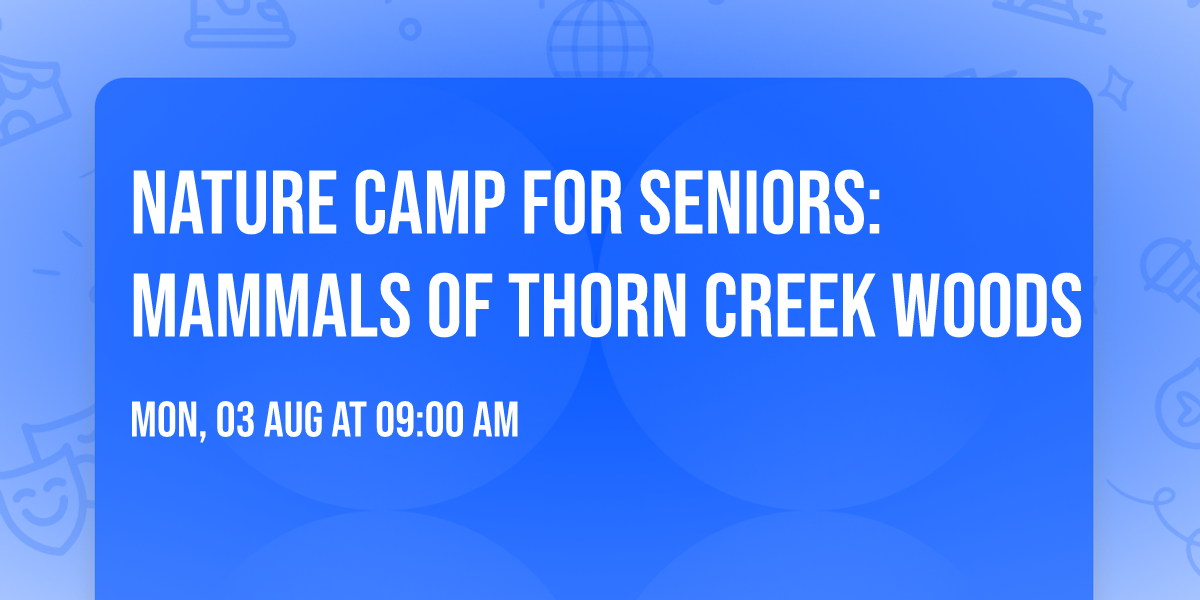 NATURE CAMP FOR SENIORS: MAMMALS OF THORN CREEK WOODS

MON, 03 AUG AT 09:00 AM